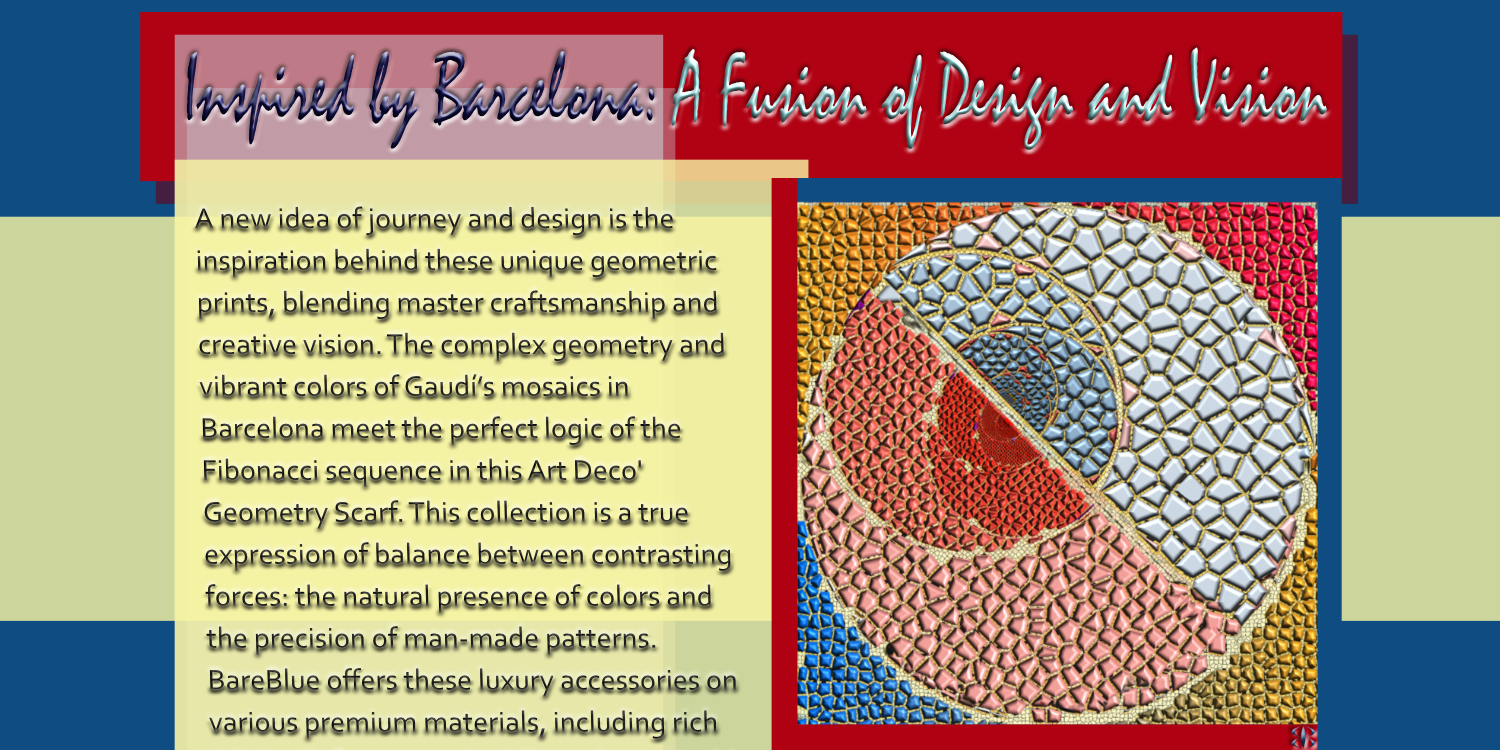 Inspired by Barcelona: A Fusion of Design and Vision

A new idea of journey and design is the inspiration behind these unique geometric prints, blending master craftsmanship and creative vision. The complex geometry and vibrant colors of Gaudí's mosaics in Barcelona meet the perfect logic of the Fibonacci sequence in this Art Deco' Geometry Scarf. This collection is a true expression of balance between contrasting forces: the natural presence of colors and the precision of man-made patterns. BareBlue offers these luxury accessories on various premium materials, including rich